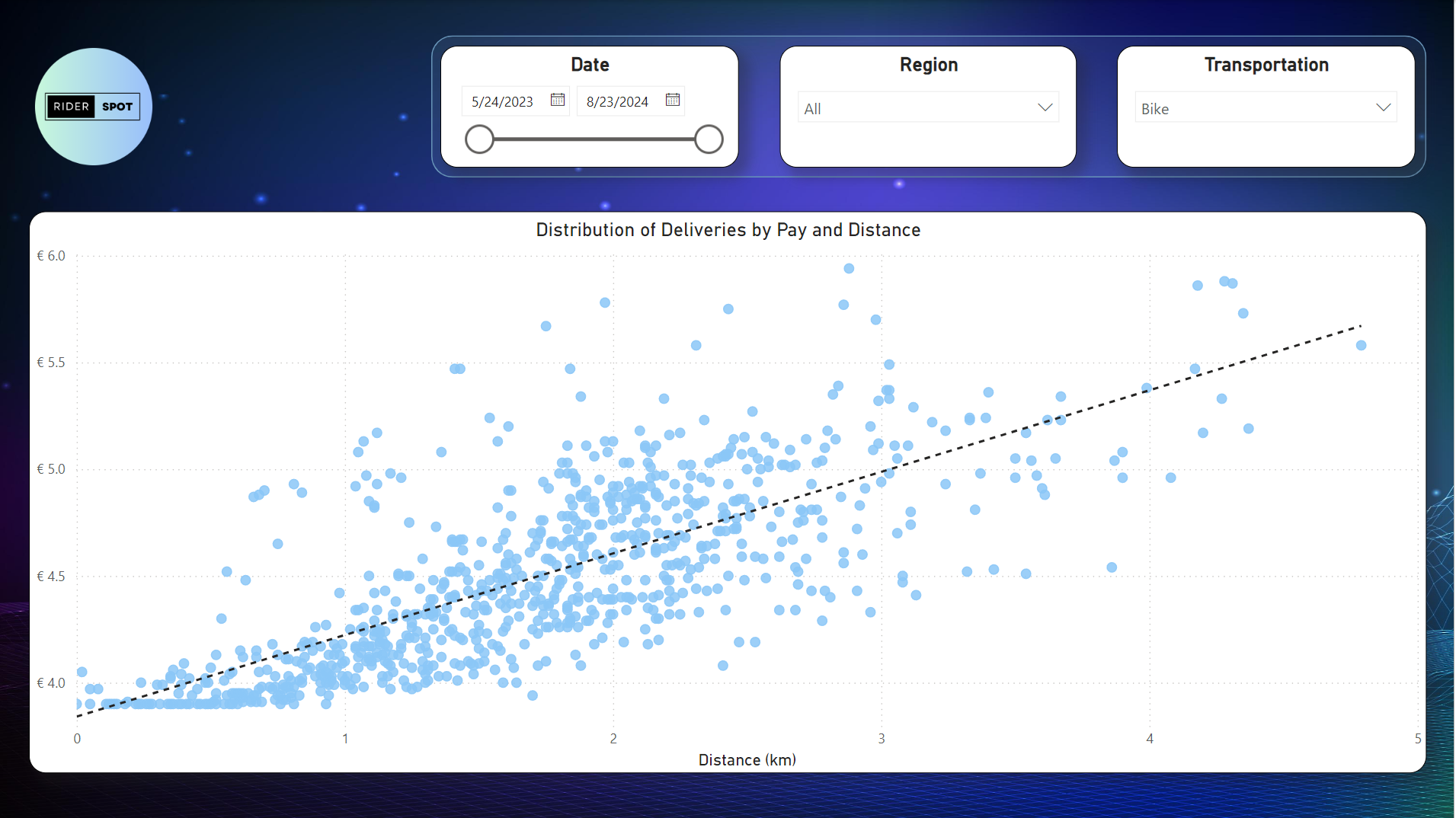 RIDER SPOT

Date
5/24/2023
8/23/2024

Region
All

Transportation
Bike

Distribution of Deliveries by Pay and Distance

€ 6.0
€ 5.5
€ 5.0
€ 4.5
€ 4.0

0
1
2
3
4
5

Distance (km)